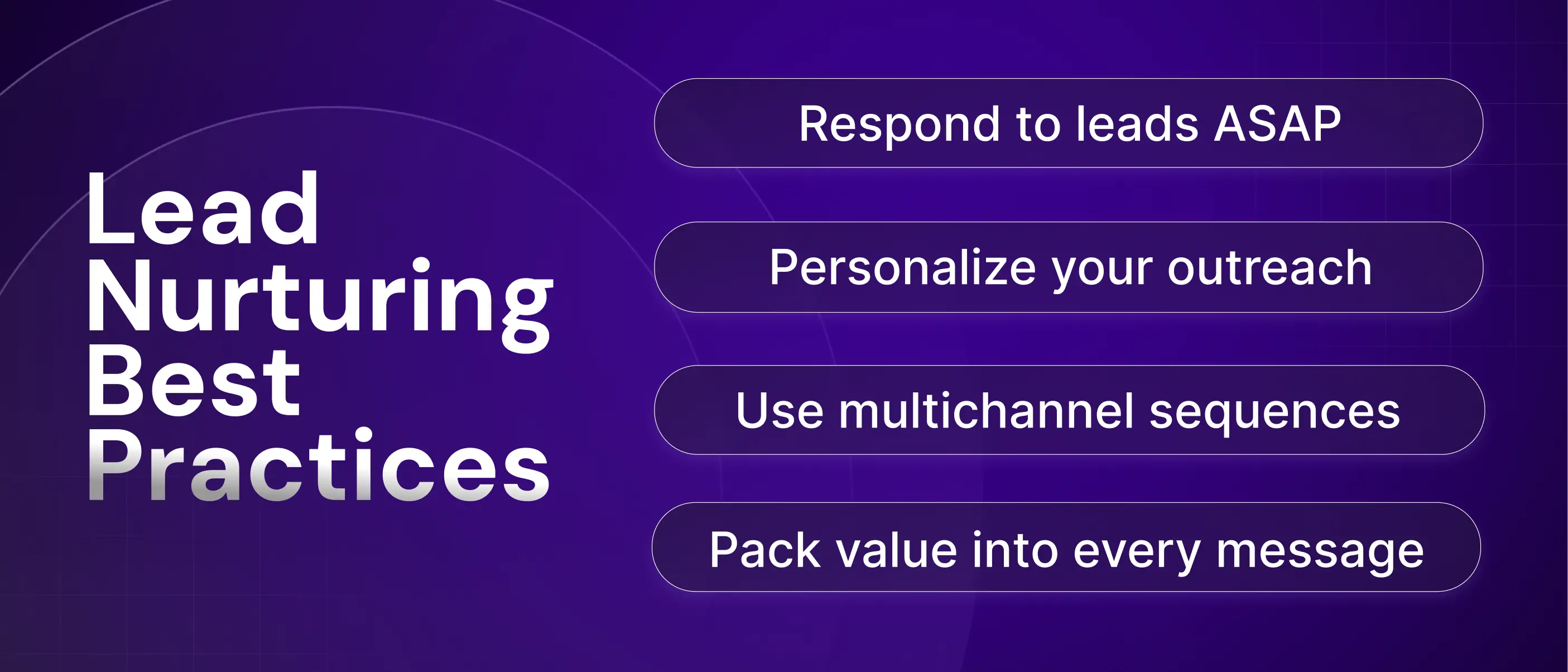 Lead Nurturing Best Practices

Respond to leads ASAP

Personalize your outreach

Use multichannel sequences

Pack value into every message